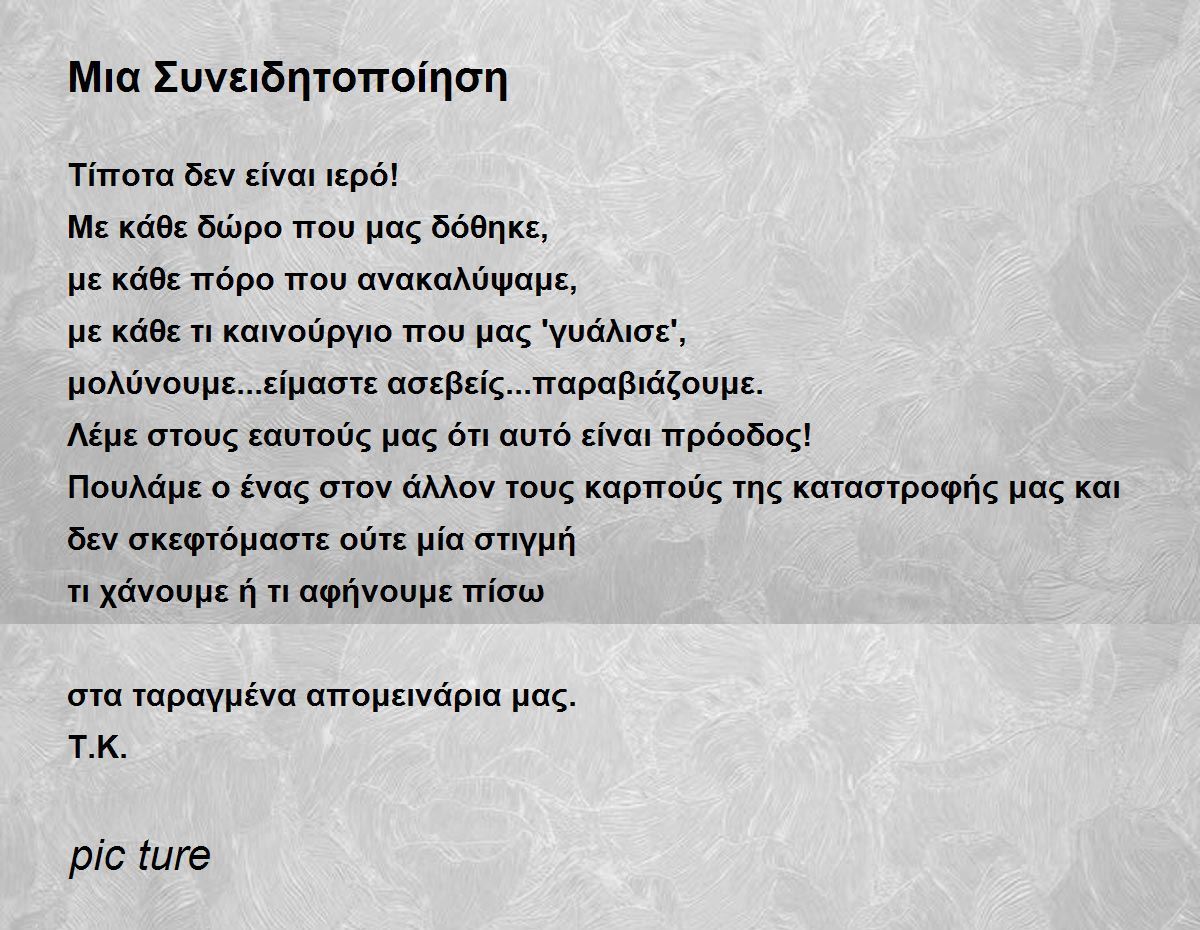 Μια Συνειδητοποίηση

Τίποτα δεν είναι ιερό!
Με κάθε δώρο που μας δόθηκε,
με κάθε πόρο που ανακαλύψαμε,
με κάθε τι καινούργιο που μας 'γυάλισε',
μολύνουμε...είμαστε ασεβείς...παραβιάζουμε.
Λέμε στους εαυτούς μας ότι αυτό είναι πρόοδος!
Πουλάμε ο ένας στον άλλον τους καρπούς της καταστροφής μας και δεν σκεφτόμαστε ούτε μία στιγμή
τι χάνουμε ή τι αφήνουμε πίσω

στα ταραγμένα απομεινάρια μας.
Τ.Κ.

pic ture